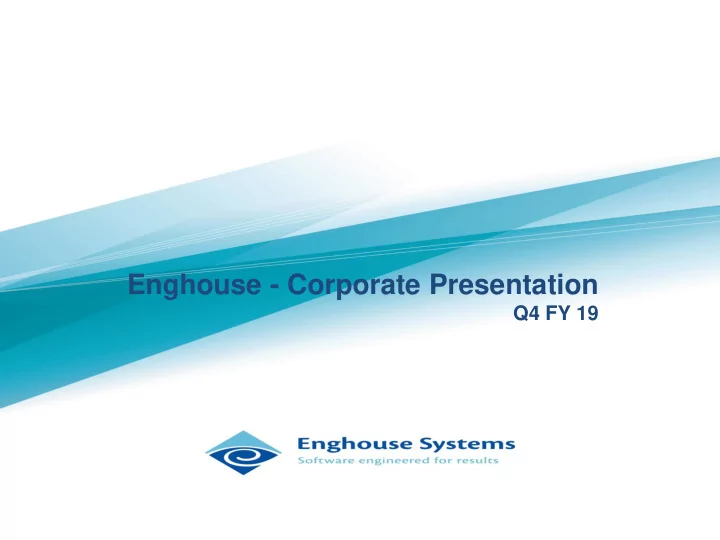 Enghouse - Corporate Presentation
Q4 FY 19

Enghouse Systems
Software engineered for results